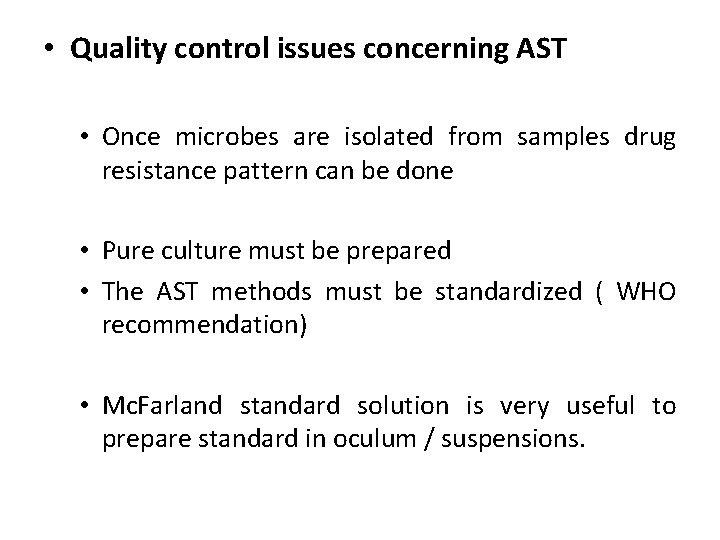 • Quality control issues concerning AST

• Once microbes are isolated from samples drug resistance pattern can be done

• Pure culture must be prepared
• The AST methods must be standardized ( WHO recommendation)

• McFarland standard solution is very useful to prepare standard in oculum / suspensions.